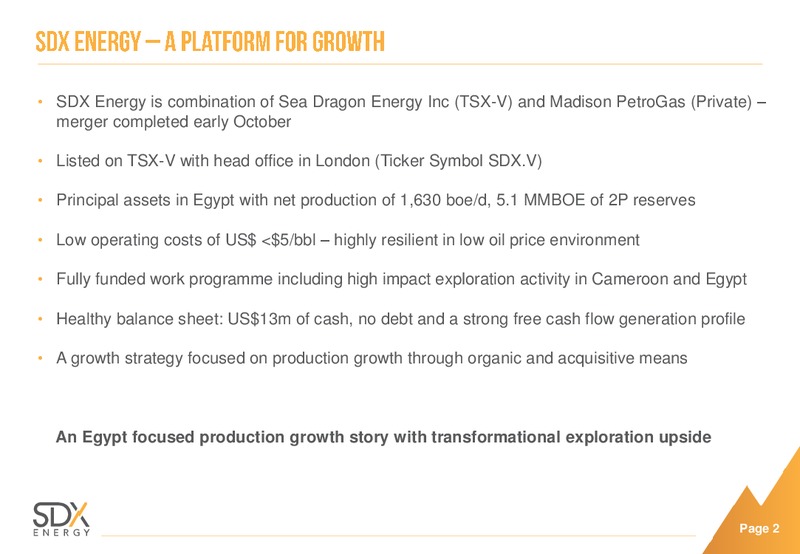 SDX ENERGY – A PLATFORM FOR GROWTH

• SDX Energy is combination of Sea Dragon Energy Inc (TSX-V) and Madison PetroGas (Private) – merger completed early October

• Listed on TSX-V with head office in London (Ticker Symbol SDX.V)

• Principal assets in Egypt with net production of 1,630 boe/d, 5.1 MMBOE of 2P reserves

• Low operating costs of US$ <$5/bbl – highly resilient in low oil price environment

• Fully funded work programme including high impact exploration activity in Cameroon and Egypt

• Healthy balance sheet: US$13m of cash, no debt and a strong free cash flow generation profile

• A growth strategy focused on production growth through organic and acquisitive means

An Egypt focused production growth story with transformational exploration upside

SDX ENERGY

Page 2